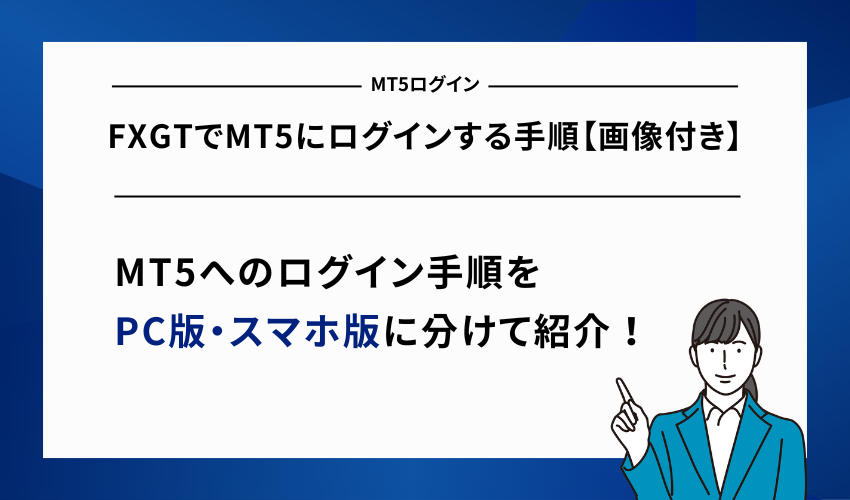 MT5ログイン

FXGTでMT5にログインする手順【画像付き】

MT5へのログイン手順を
PC版・スマホ版に分けて紹介！